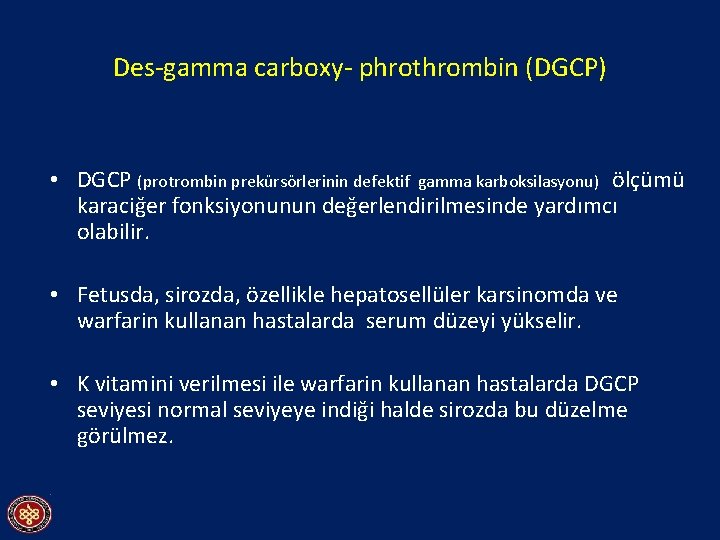 Des-gamma carboxy- phrothrombin (DGCP)

• DGCP (protrombin prekürsörlerinin defektif gamma karboksilasyonu) ölçümü karaciğer fonksiyonunun değerlendirilmesinde yardımcı olabilir.

• Fetusda, sirozda, özellikle hepatosellüler karsinomda ve warfarin kullanan hastalarda serum düzeyi yükselir.

• K vitamini verilmesi ile warfarin kullanan hastalarda DGCP seviyesi normal seviyeye indiği halde sirozda bu düzelme görülmez.